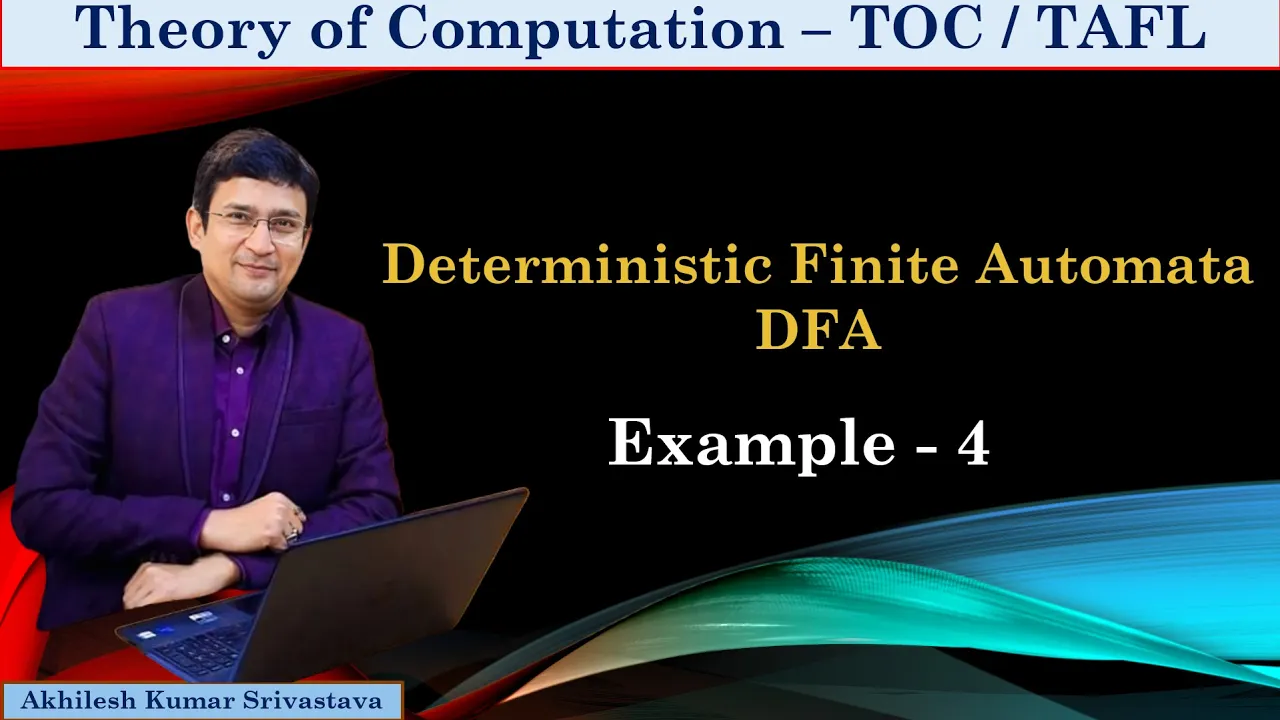 Theory of Computation – TOC / TAFL

Deterministic Finite Automata
DFA

Example - 4

Akhilesh Kumar Srivastava